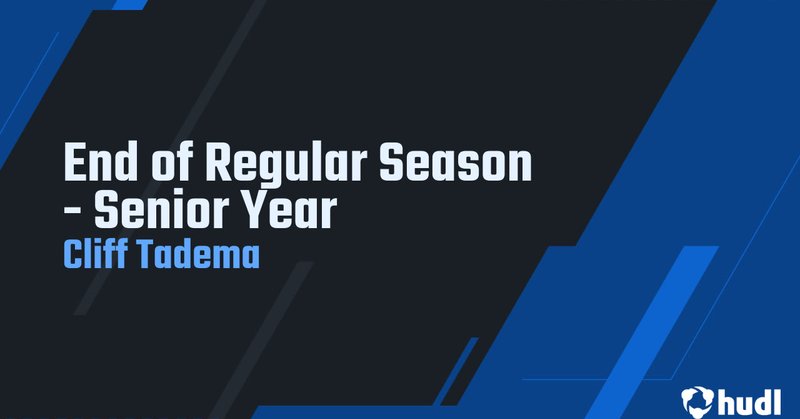 End of Regular Season - Senior Year
Cliff Tadema

hudl